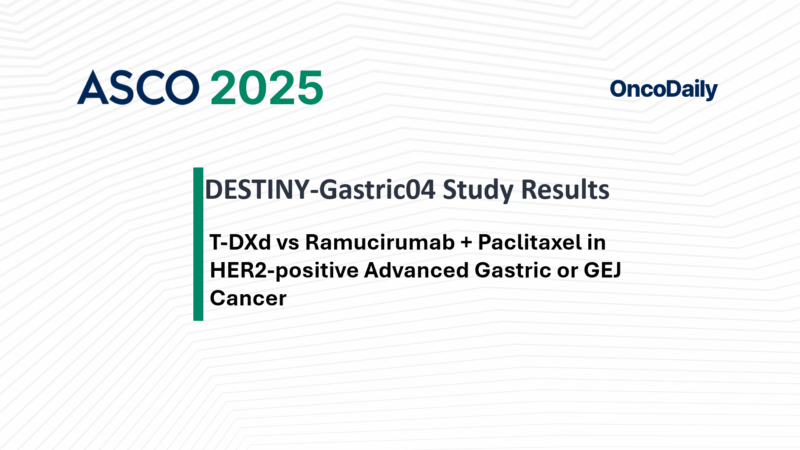 ASCO 2025

OncoDaily

DESTINY-Gastric04 Study Results

T-DXd vs Ramucirumab + Paclitaxel in HER2-positive Advanced Gastric or GEJ Cancer